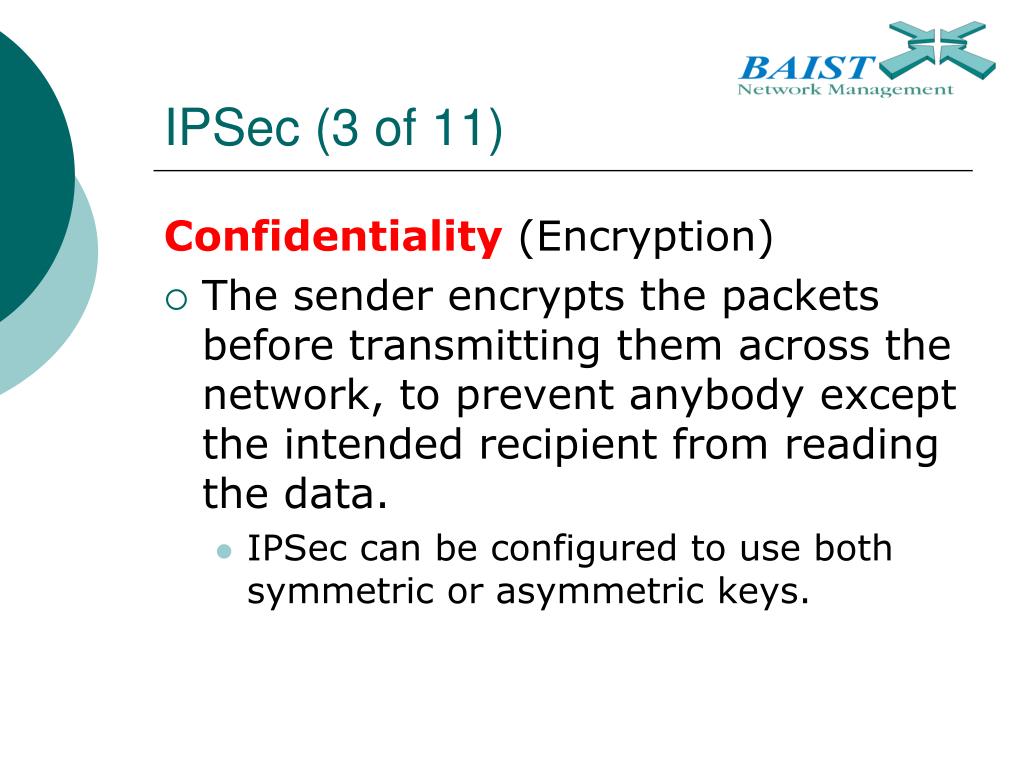 BAIST
Network Management

IPSec (3 of 11)

Confidentiality (Encryption)

The sender encrypts the packets before transmitting them across the network, to prevent anybody except the intended recipient from reading the data.

IPSec can be configured to use both symmetric or asymmetric keys.